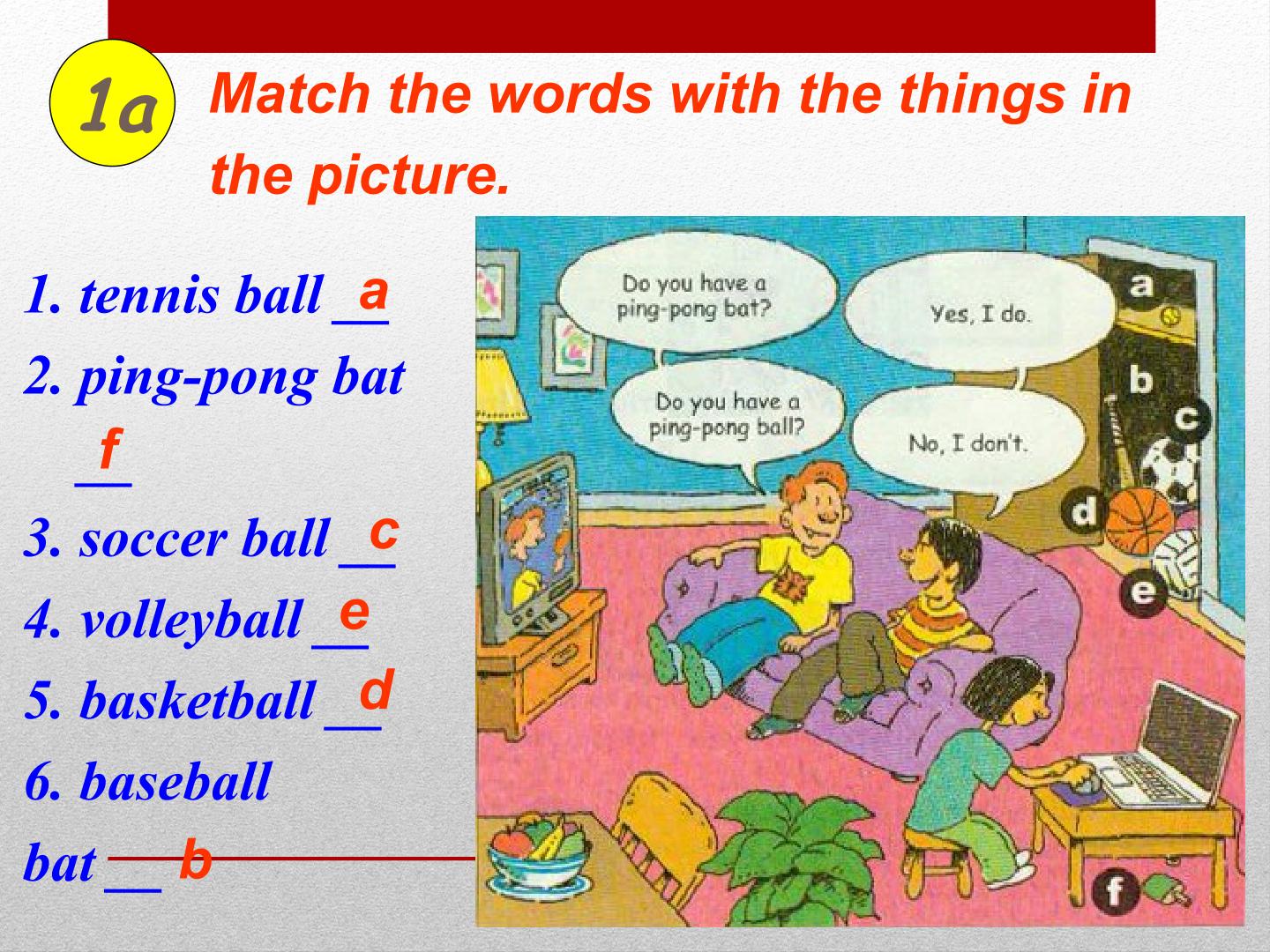 1a

Match the words with the things in the picture.

1. tennis ball a

2. ping-pong bat f

3. soccer ball c

4. volleyball e

5. basketball d

6. baseball bat b

Do you have a ping-pong bat?

Yes, I do.

Do you have a ping-pong ball?

No, I don't.

a

b

c

d

e

f